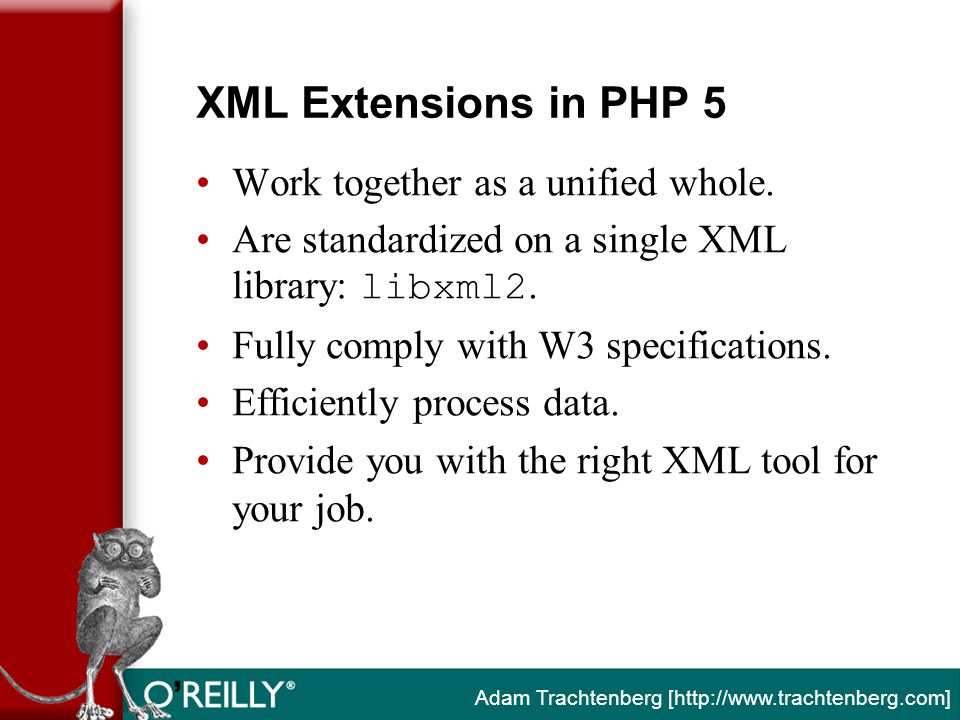 XML Extensions in PHP 5

• Work together as a unified whole.
• Are standardized on a single XML library: libxml2.
• Fully comply with W3 specifications.
• Efficiently process data.
• Provide you with the right XML tool for your job.

O'REILLY®

Adam Trachtenberg [http://www.trachtenberg.com]